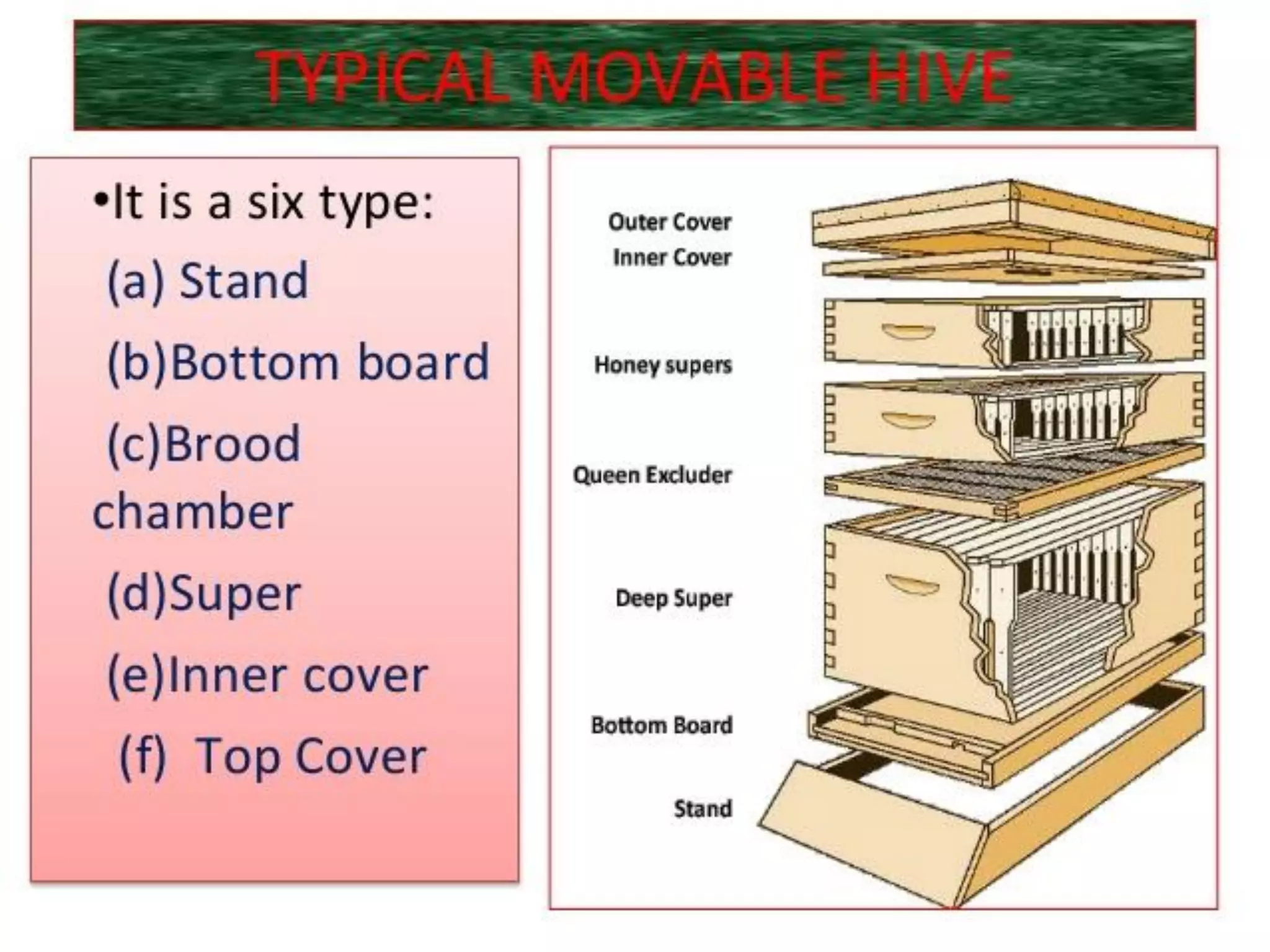 TYPICAL MOVABLE HIVE

•It is a six type:

(a) Stand

(b)Bottom board

(c)Brood chamber

(d)Super

(e)Inner cover

(f) Top Cover

Outer Cover
Inner Cover
Honey supers
Queen Excluder
Deep Super
Bottom Board
Stand